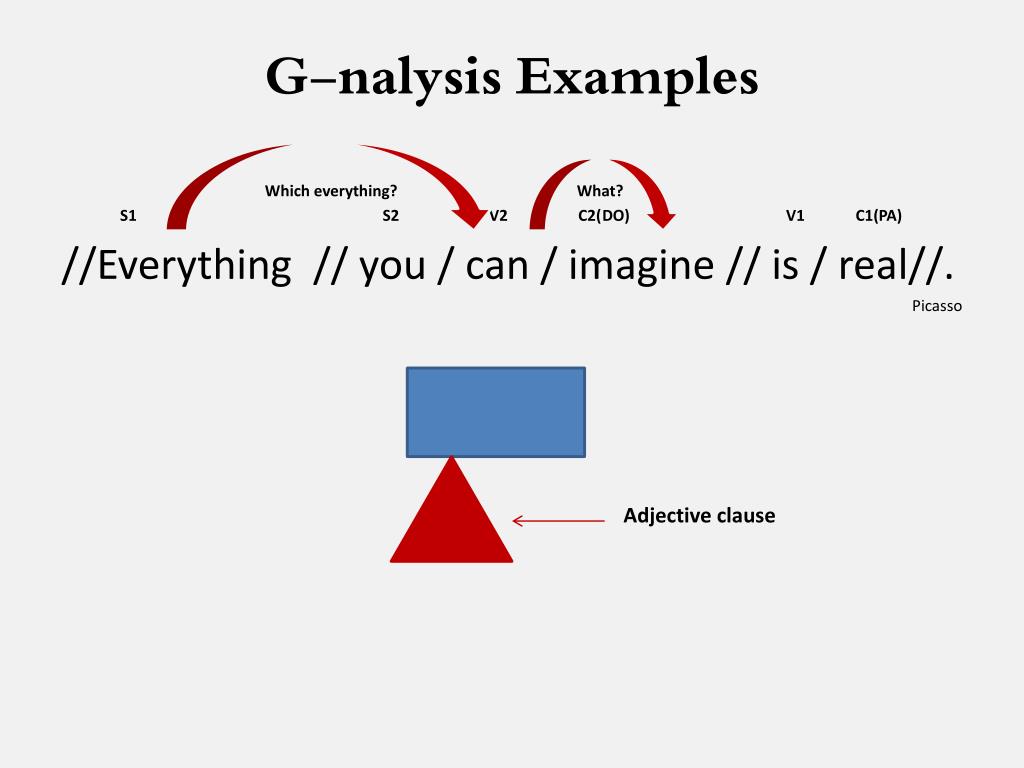 G–nalysis Examples

Which everything?

What?

S1 S2 V2 C2(DO) V1 C1(PA)

//Everything // you / can / imagine // is / real//.

Picasso

Adjective clause